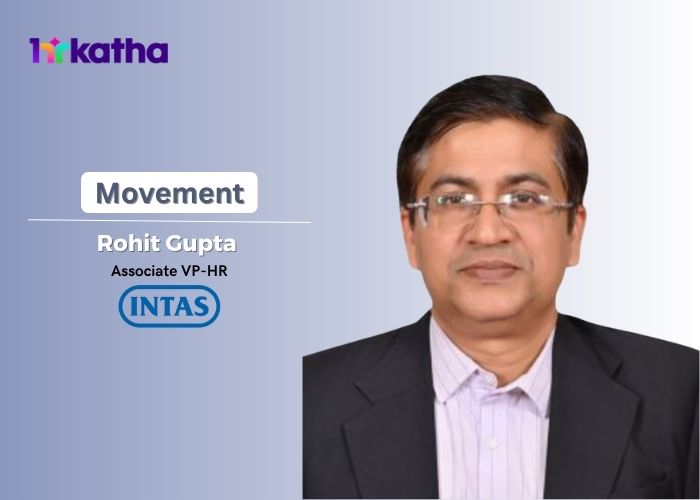 hrkatha

Movement

Rohit Gupta

Associate VP-HR

INTAS